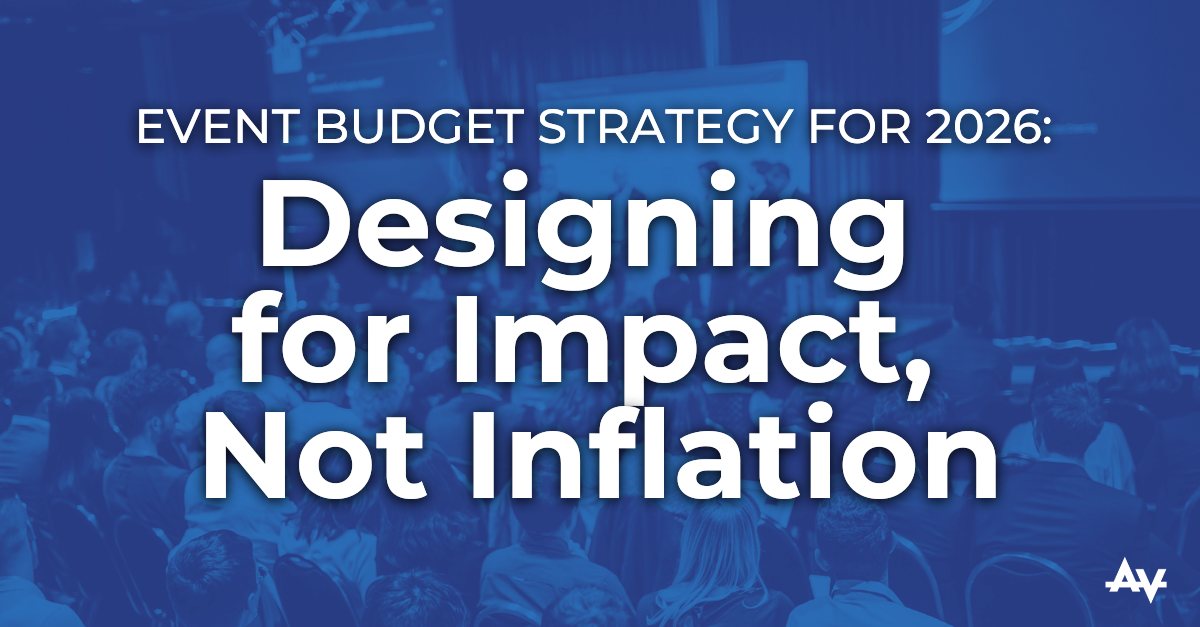 EVENT BUDGET STRATEGY FOR 2026:

Designing for Impact, Not Inflation

AV